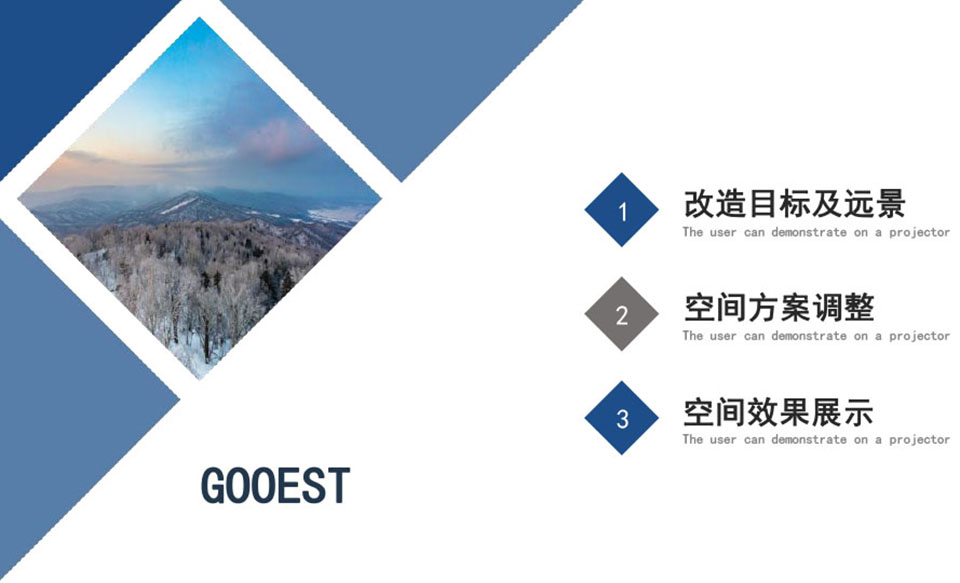 1
改造目标及远景
The user can demonstrate on a projector

2
空间方案调整
The user can demonstrate on a projector

3
空间效果展示
The user can demonstrate on a projector

GOOEST